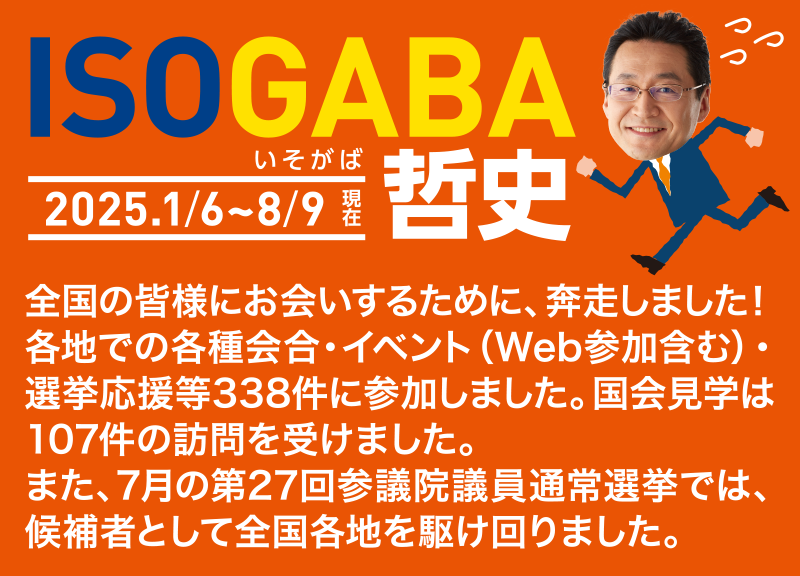 ISOGABA
いそがば
哲史
2025.1/6~8/9 現在

全国の皆様にお会いするために、奔走しました！各地での各種会合・イベント（Web参加含む）・選挙応援等338件に参加しました。国会見学は107件の訪問を受けました。
また、7月の第27回参議院議員通常選挙では、候補者として全国各地を駆け回りました。